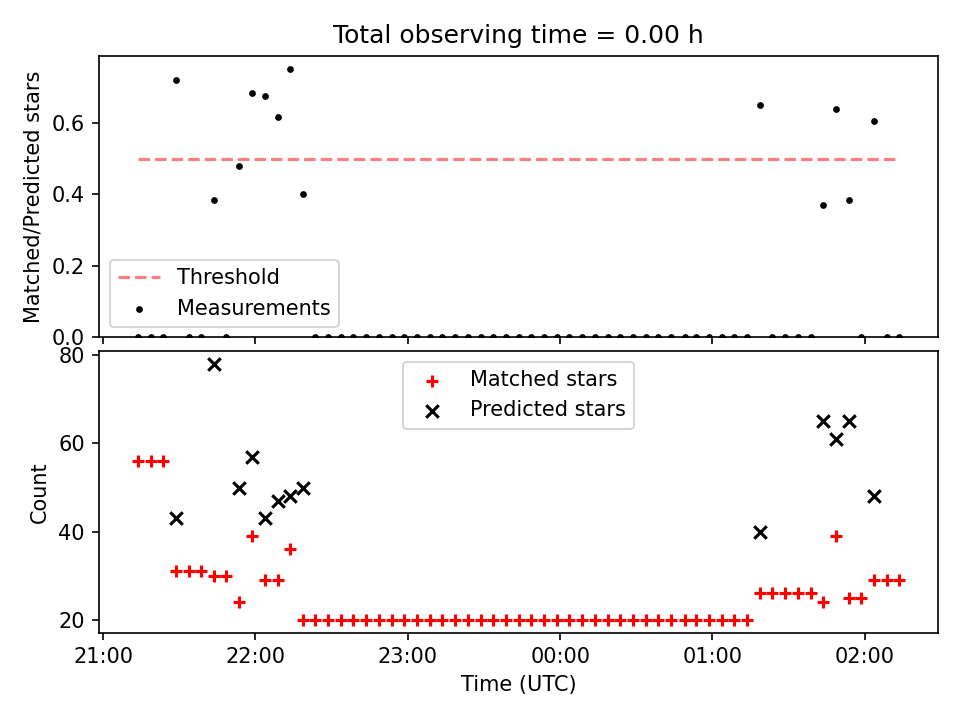 Total observing time = 0.00 h

Matched/Predicted stars

0.6
0.4
0.2
0.0

Threshold
Measurements

80
60
40
20

Count

Matched stars
Predicted stars

21:00
22:00
23:00
00:00
01:00
02:00

Time (UTC)